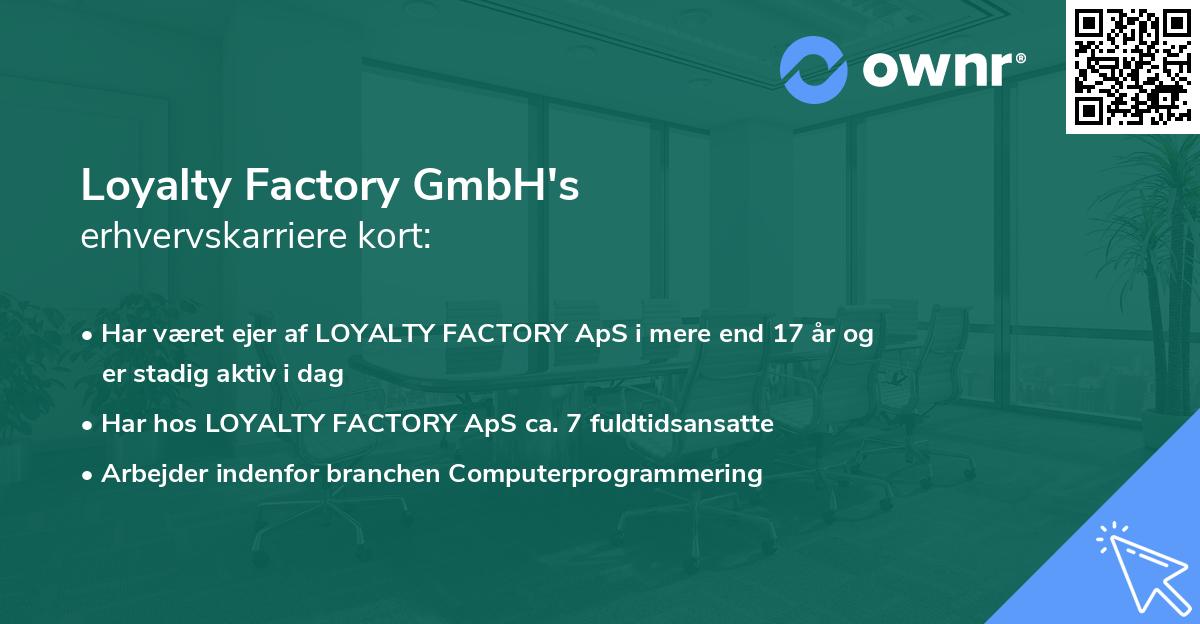 ownr®

Loyalty Factory GmbH's
erhvervskarriere kort:

• Har været ejer af LOYALTY FACTORY ApS i mere end 17 år og er stadig aktiv i dag
• Har hos LOYALTY FACTORY ApS ca. 7 fuldtidsansatte
• Arbejder indenfor branchen Computerprogrammering